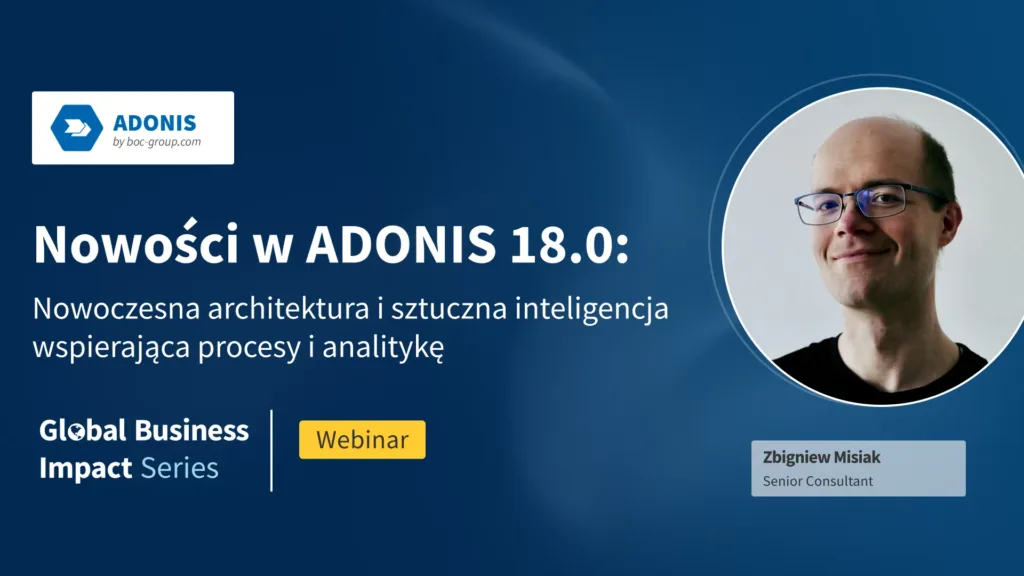 ADONIS
by boc-group.com

Nowości w ADONIS 18.0:

Nowoczesna architektura i sztuczna inteligencja wspierająca procesy i analitykę

Global Business Impact Series

Webinar

Zbigniew Misiak
Senior Consultant